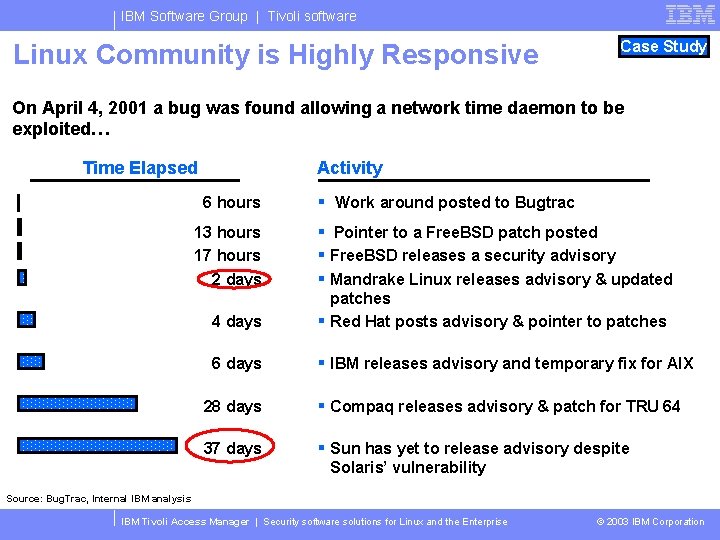 IBM Software Group | Tivoli software

IBM

Linux Community is Highly Responsive

Case Study

On April 4, 2001 a bug was found allowing a network time daemon to be exploited…

| Time Elapsed | Activity |
|---|---|
| 6 hours | ▪ Work around posted to Bugtrac |
| 13 hours | ▪ Pointer to a FreeBSD patch posted |
| 17 hours | ▪ FreeBSD releases a security advisory |
| 2 days | ▪ Mandrake Linux releases advisory & updated patches |
| 4 days | ▪ Red Hat posts advisory & pointer to patches |
| 6 days | ▪ IBM releases advisory and temporary fix for AIX |
| 28 days | ▪ Compaq releases advisory & patch for TRU 64 |
| 37 days | ▪ Sun has yet to release advisory despite Solaris' vulnerability |

Source: BugTrac, Internal IBM analysis

IBM Tivoli Access Manager | Security software solutions for Linux and the Enterprise

© 2003 IBM Corporation